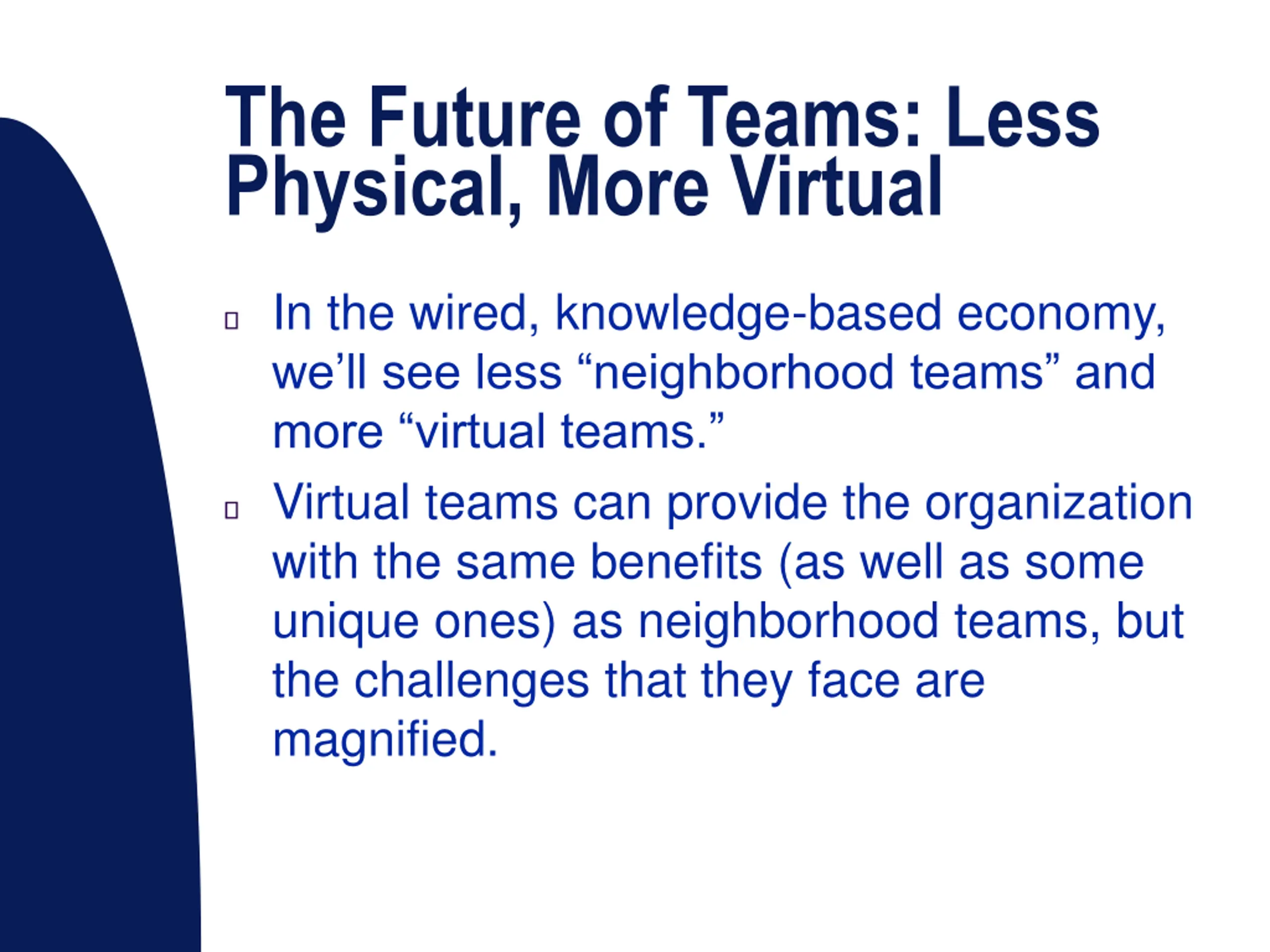 The Future of Teams: Less Physical, More Virtual

In the wired, knowledge-based economy, we’ll see less “neighborhood teams” and more “virtual teams.”

Virtual teams can provide the organization with the same benefits (as well as some unique ones) as neighborhood teams, but the challenges that they face are magnified.